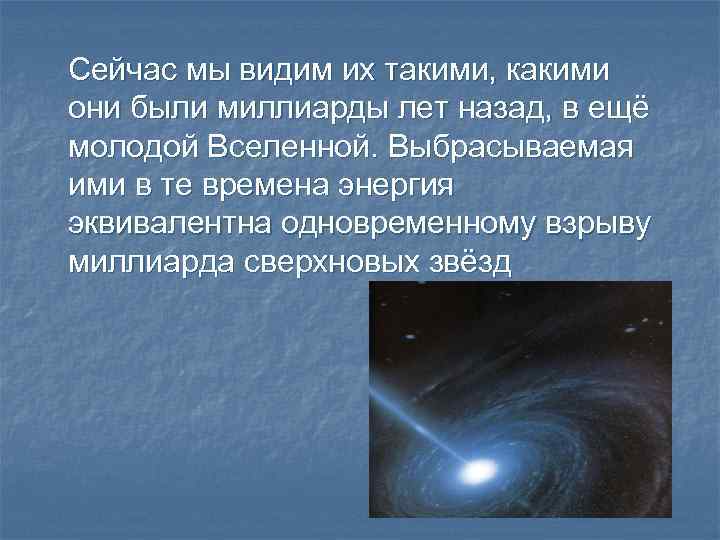 Сейчас мы видим их такими, какими они были миллиарды лет назад, в ещё молодой Вселенной. Выбрасываемая ими в те времена энергия эквивалентна одновременному взрыву миллиарда сверхновых звёзд